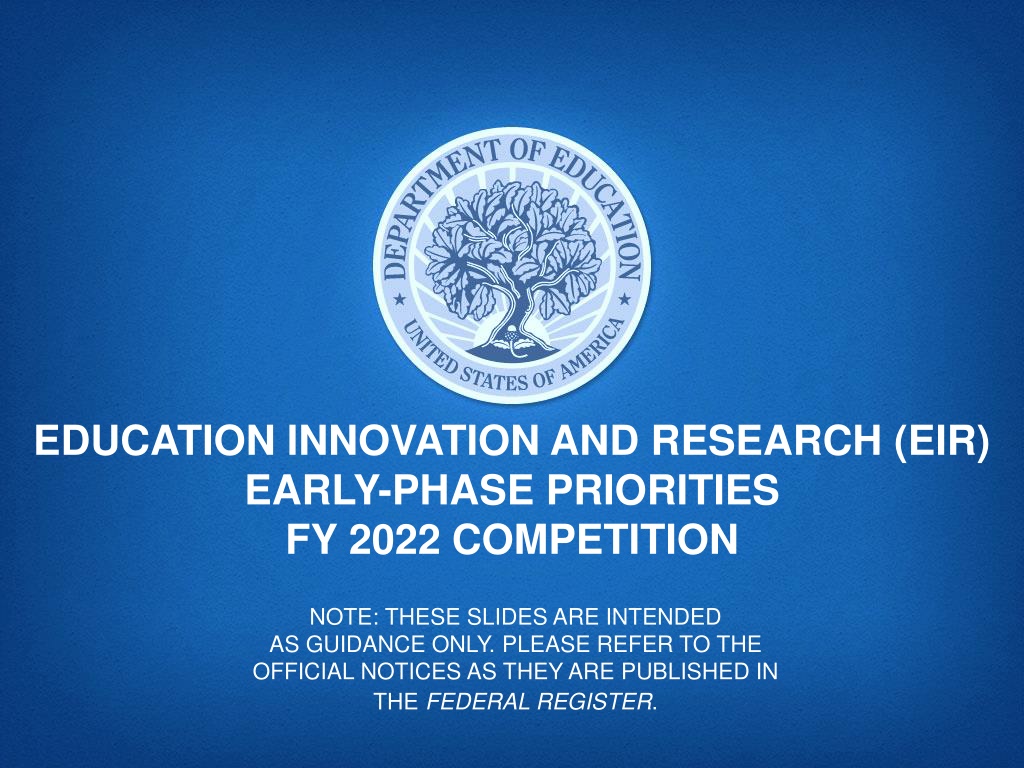 DEPARTMENT OF EDUCATION
UNITED STATES OF AMERICA

EDUCATION INNOVATION AND RESEARCH (EIR)
EARLY-PHASE PRIORITIES
FY 2022 COMPETITION

NOTE: THESE SLIDES ARE INTENDED AS GUIDANCE ONLY. PLEASE REFER TO THE OFFICIAL NOTICES AS THEY ARE PUBLISHED IN THE FEDERAL REGISTER.